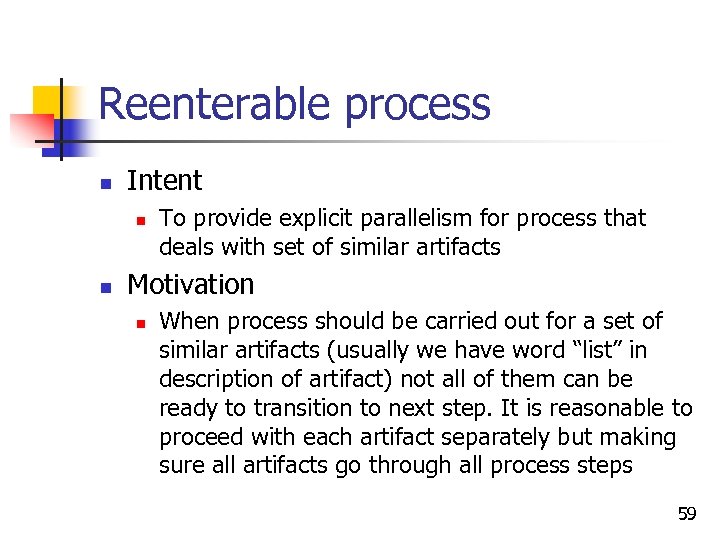 Reenterable process

Intent

To provide explicit parallelism for process that deals with set of similar artifacts

Motivation

When process should be carried out for a set of similar artifacts (usually we have word “list” in description of artifact) not all of them can be ready to transition to next step. It is reasonable to proceed with each artifact separately but making sure all artifacts go through all process steps

59